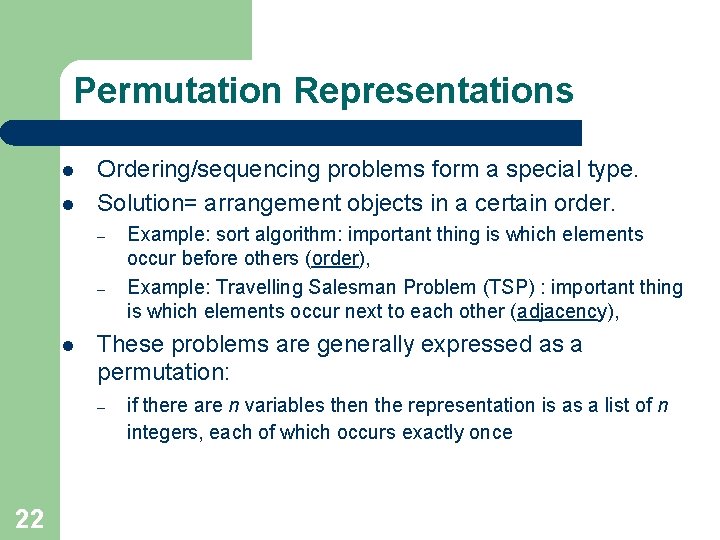 Permutation Representations

- Ordering/sequencing problems form a special type.
- Solution= arrangement objects in a certain order.
  – Example: sort algorithm: important thing is which elements occur before others (order),
  – Example: Travelling Salesman Problem (TSP) : important thing is which elements occur next to each other (adjacency),
- These problems are generally expressed as a permutation:
  – if there are $n$ variables then the representation is as a list of $n$ integers, each of which occurs exactly once

22